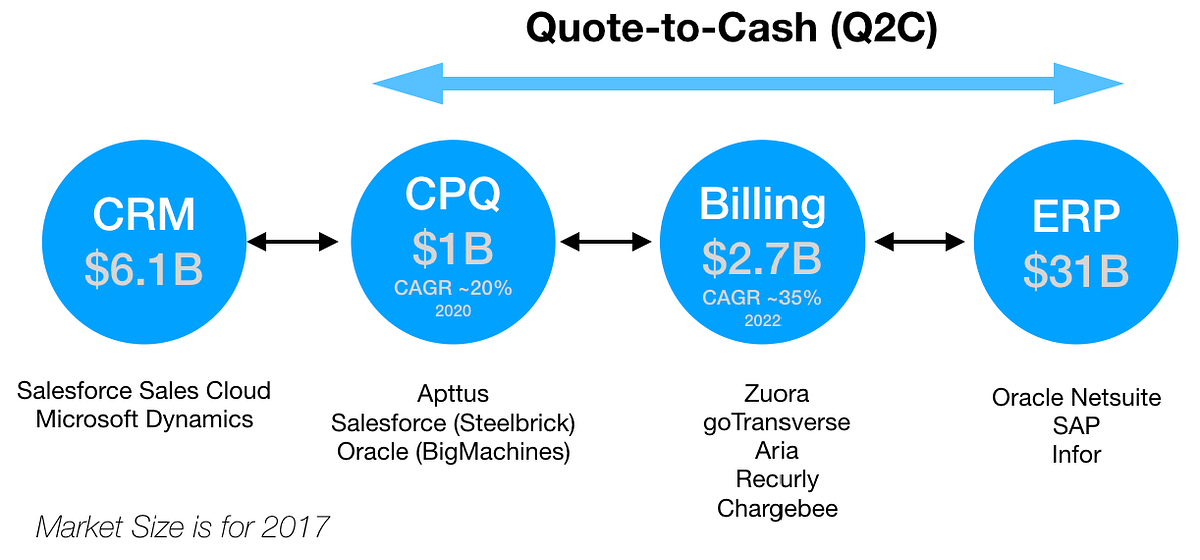 Quote-to-Cash (Q2C)

CRM
\$6.1B

CPQ
\$1B
CAGR ~20%
2020

Billing
\$2.7B
CAGR ~35%
2022

ERP
\$31B

Salesforce Sales Cloud
Microsoft Dynamics

Apttus
Salesforce (Steelbrick)
Oracle (BigMachines)

Zuora
goTransverse
Aria
Recurly
Chargebee

Oracle Netsuite
SAP
Infor

Market Size is for 2017